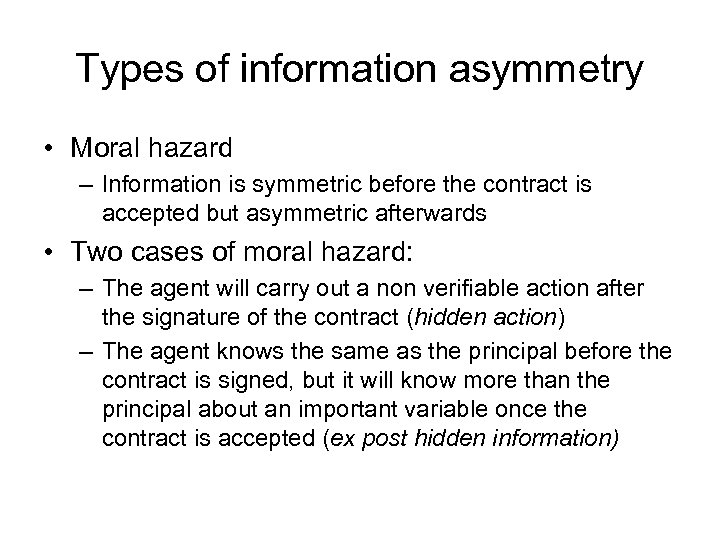 Types of information asymmetry

• Moral hazard
– Information is symmetric before the contract is accepted but asymmetric afterwards

• Two cases of moral hazard:
– The agent will carry out a non verifiable action after the signature of the contract (hidden action)
– The agent knows the same as the principal before the contract is signed, but it will know more than the principal about an important variable once the contract is accepted (ex post hidden information)